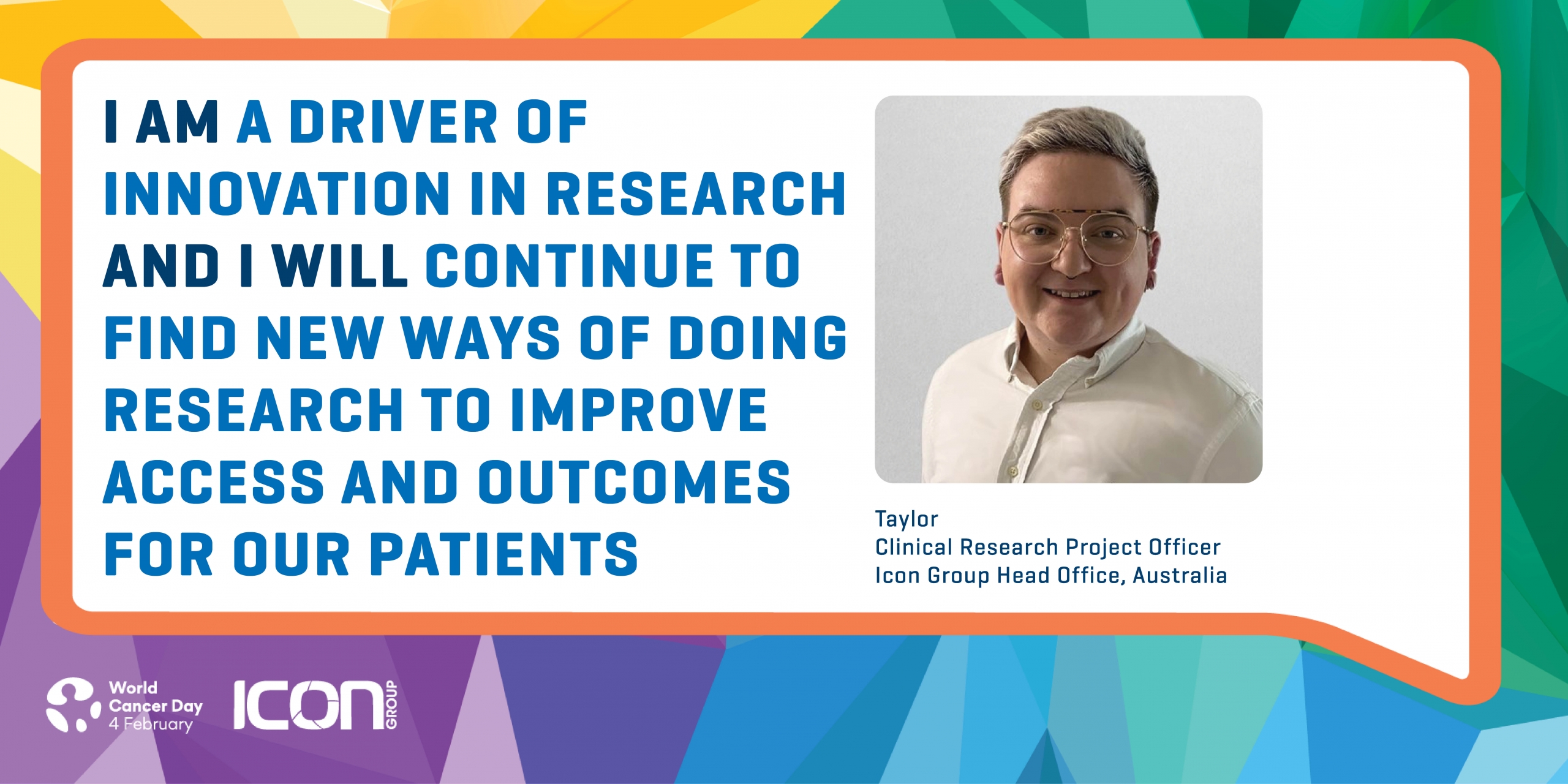 I AM A DRIVER OF INNOVATION IN RESEARCH AND I WILL CONTINUE TO FIND NEW WAYS OF DOING RESEARCH TO IMPROVE ACCESS AND OUTCOMES FOR OUR PATIENTS

Taylor
Clinical Research Project Officer
Icon Group Head Office, Australia

World Cancer Day
4 February

ICON GROUP